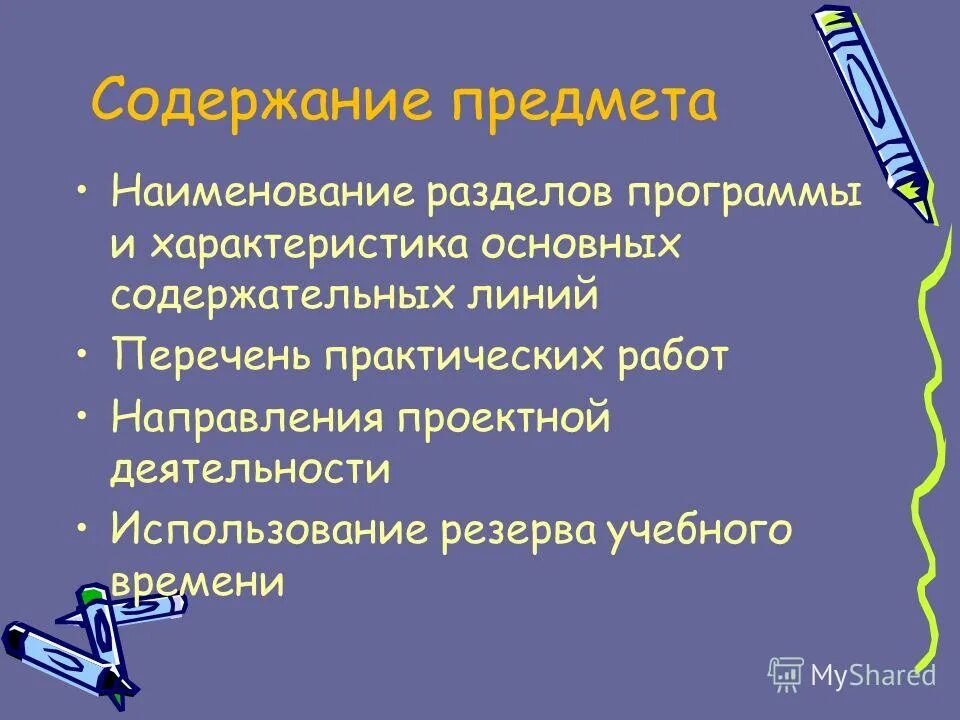 Содержание предмета

• Наименование разделов программы и характеристика основных содержательных линий

• Перечень практических работ

• Направления проектной деятельности

• Использование резерва учебного времени

MyShared